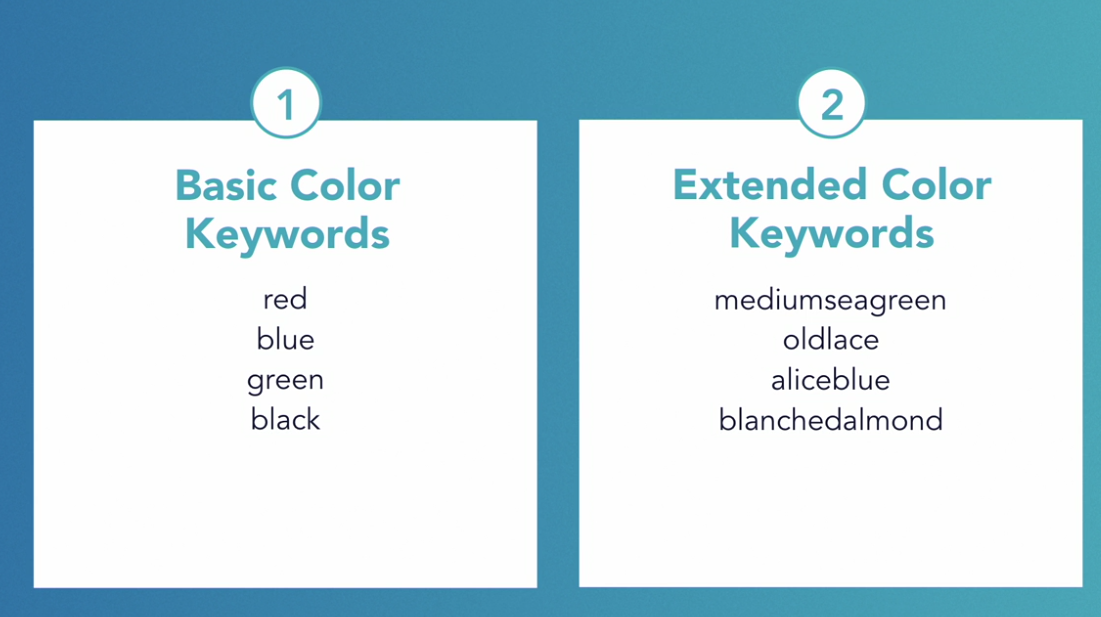 1

Basic Color Keywords

red
blue
green
black

2

Extended Color Keywords

mediumseagreen
oldlace
aliceblue
blanchedalmond